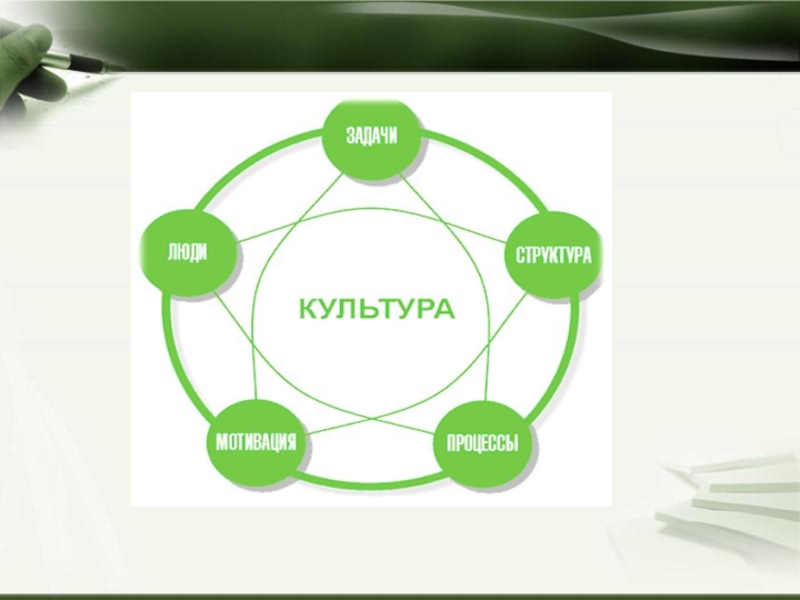 ЗАДАЧИ

ЛЮДИ

СТРУКТУРА

КУЛЬТУРА

МОТИВАЦИЯ

ПРОЦЕССЫ